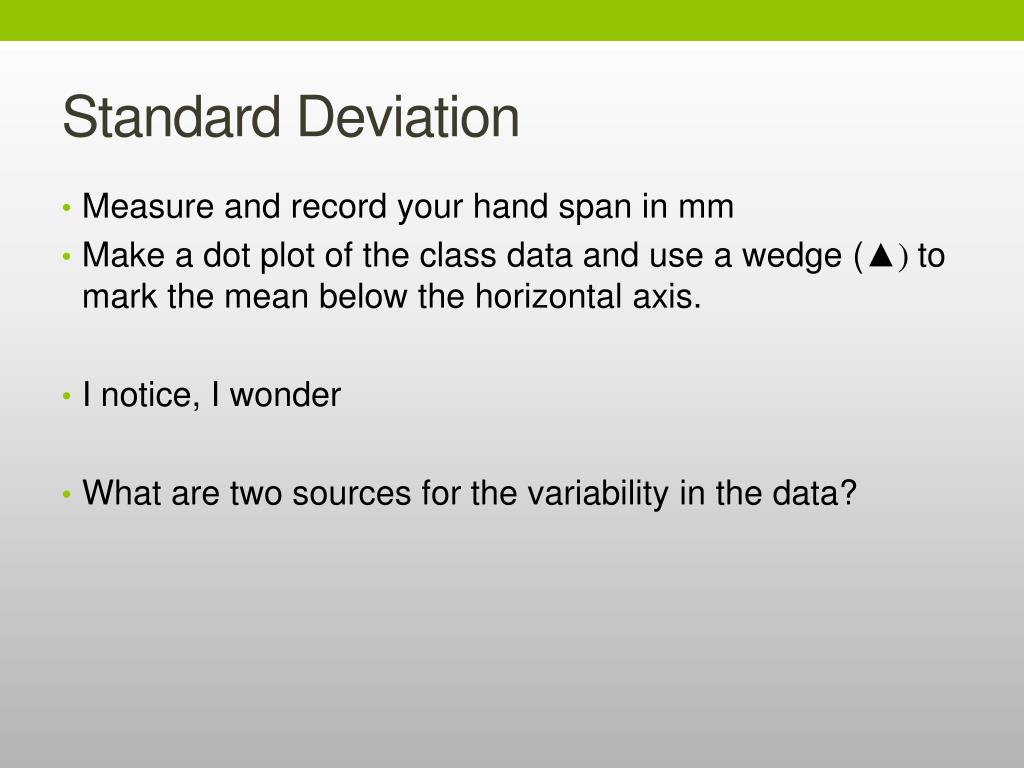 Standard Deviation

• Measure and record your hand span in mm
• Make a dot plot of the class data and use a wedge (▲) to mark the mean below the horizontal axis.

• I notice, I wonder

• What are two sources for the variability in the data?